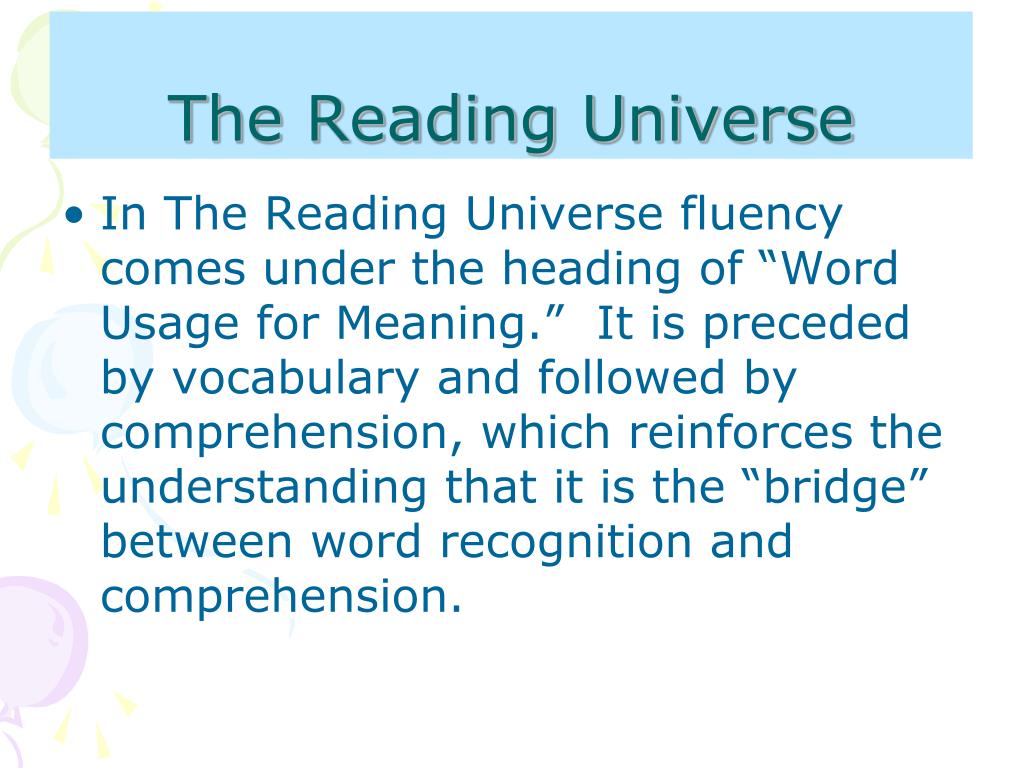 The Reading Universe

• In The Reading Universe fluency comes under the heading of “Word Usage for Meaning.” It is preceded by vocabulary and followed by comprehension, which reinforces the understanding that it is the “bridge” between word recognition and comprehension.